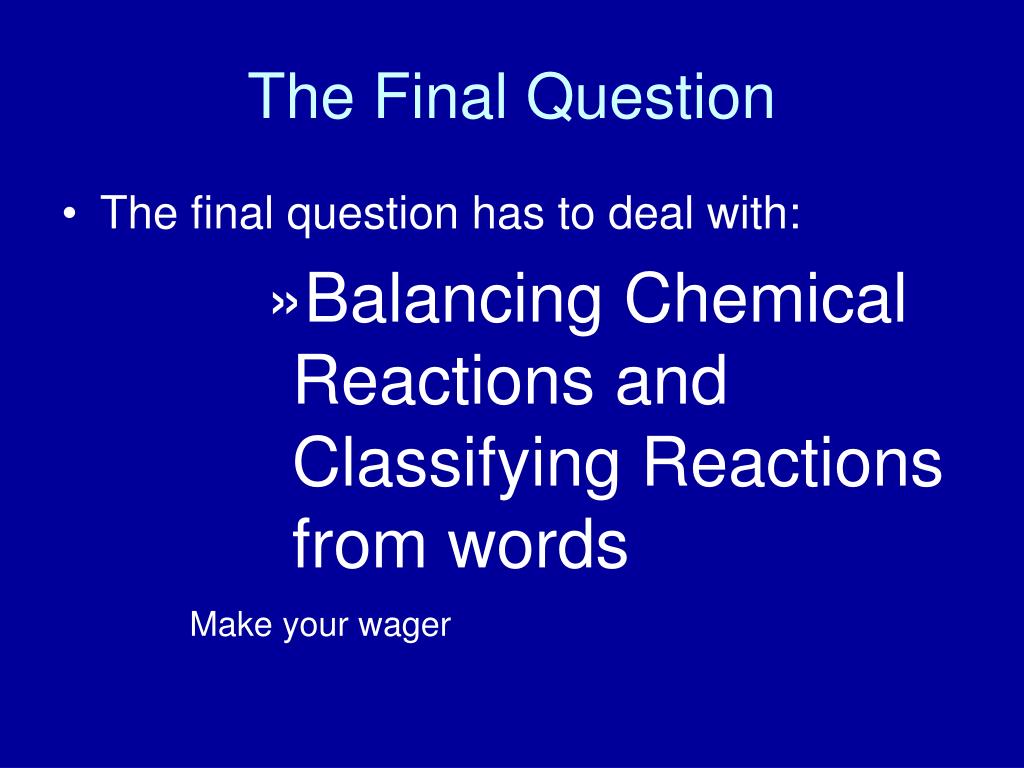 The Final Question

• The final question has to deal with:

»Balancing Chemical Reactions and Classifying Reactions from words

Make your wager